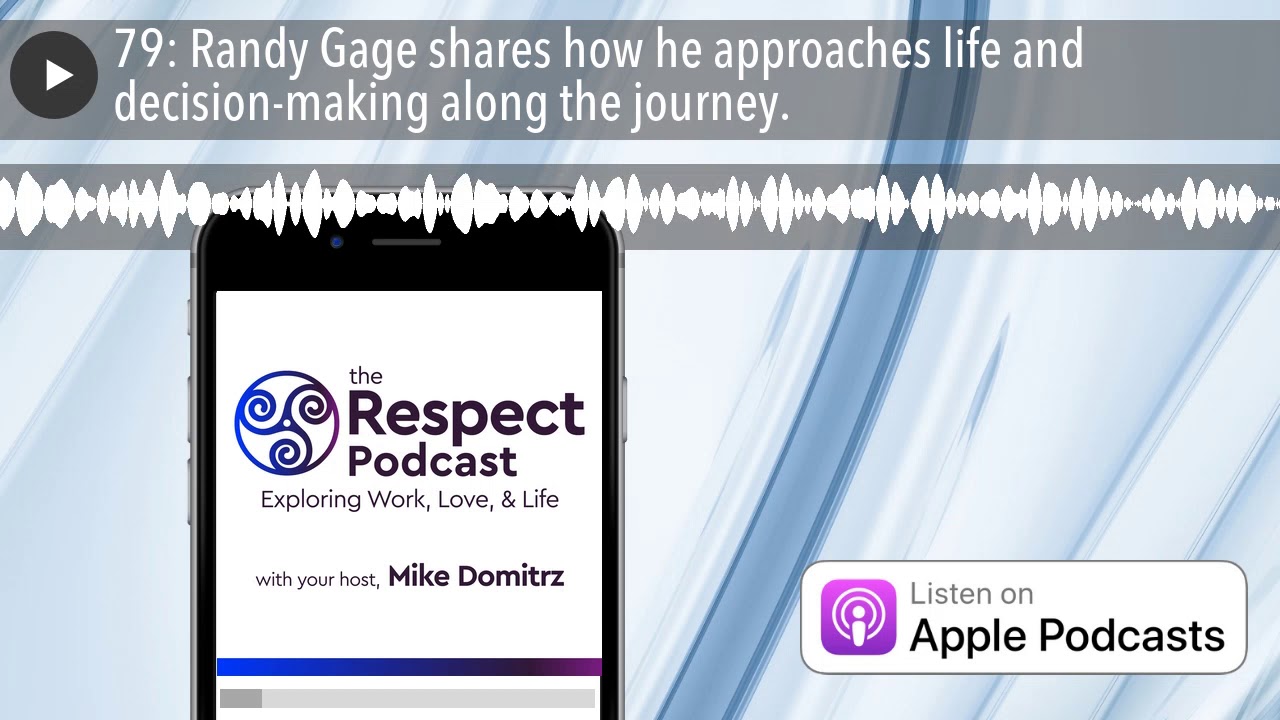 79: Randy Gage shares how he approaches life and decision-making along the journey.

the Respect Podcast
Exploring Work, Love, & Life

with your host, Mike Domitrz

Listen on
Apple Podcasts